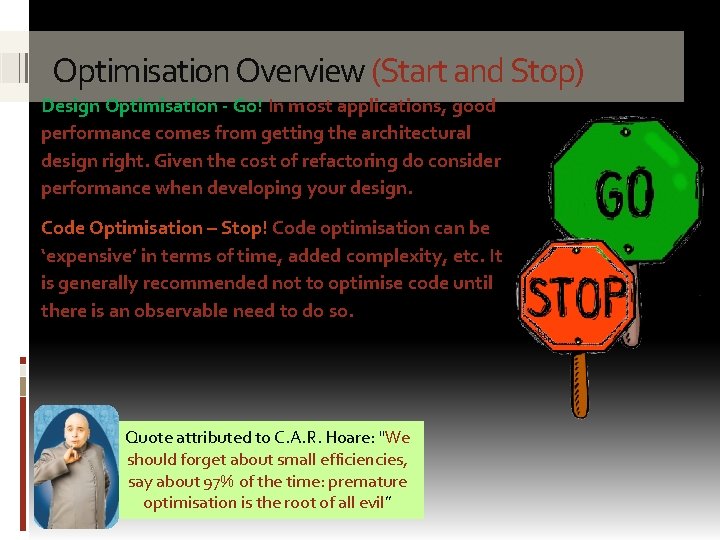 Optimisation Overview (Start and Stop)

Design Optimisation - Go! In most applications, good performance comes from getting the architectural design right. Given the cost of refactoring do consider performance when developing your design.

Code Optimisation – Stop! Code optimisation can be 'expensive' in terms of time, added complexity, etc. It is generally recommended not to optimise code until there is an observable need to do so.

GO

STOP

Quote attributed to C.A.R. Hoare: "We should forget about small efficiencies, say about 97% of the time: premature optimisation is the root of all evil"